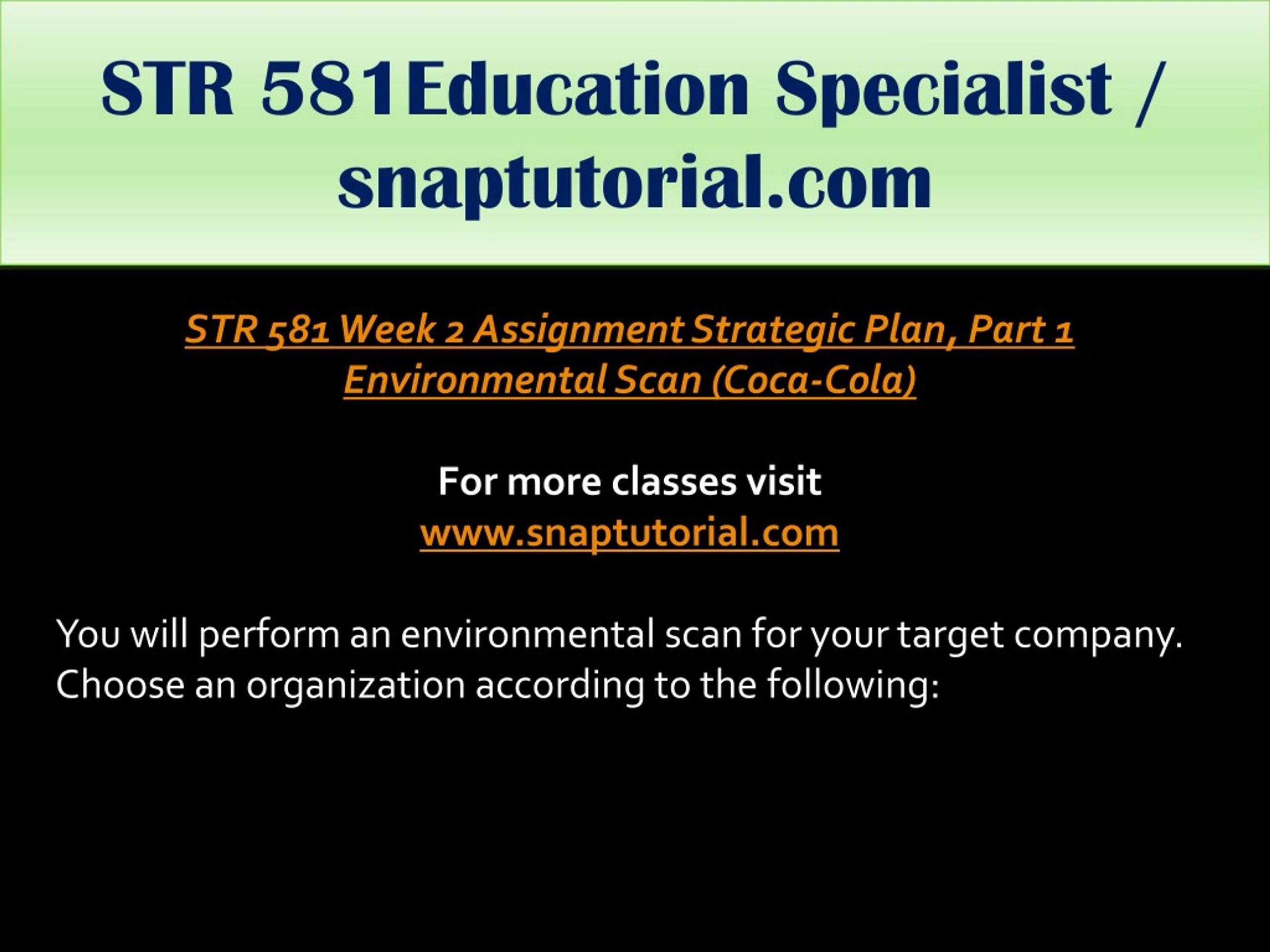 STR 581Education Specialist / snaptutorial.com

STR 581 Week 2 Assignment Strategic Plan, Part 1 Environmental Scan (Coca-Cola)

For more classes visit
www.snaptutorial.com

You will perform an environmental scan for your target company. Choose an organization according to the following: